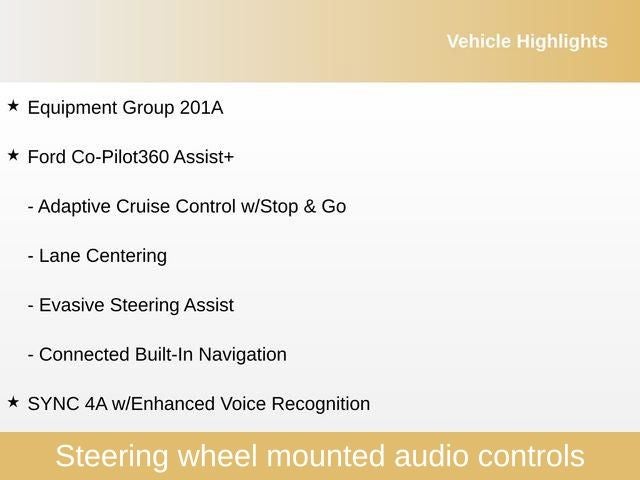 Vehicle Highlights

★ Equipment Group 201A

★ Ford Co-Pilot360 Assist+

- Adaptive Cruise Control w/Stop & Go

- Lane Centering

- Evasive Steering Assist

- Connected Built-In Navigation

★ SYNC 4A w/Enhanced Voice Recognition

Steering wheel mounted audio controls